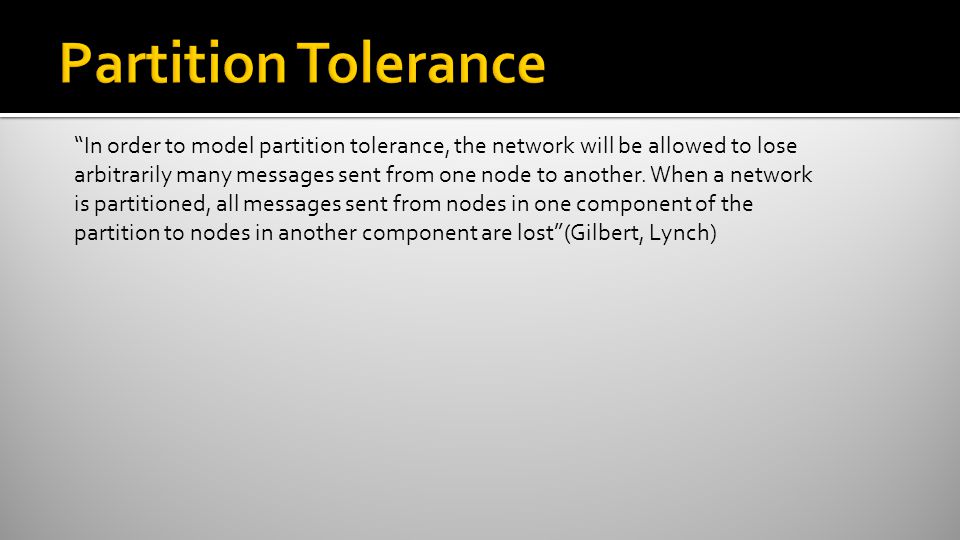 Partition Tolerance

“In order to model partition tolerance, the network will be allowed to lose arbitrarily many messages sent from one node to another. When a network is partitioned, all messages sent from nodes in one component of the partition to nodes in another component are lost”(Gilbert, Lynch)